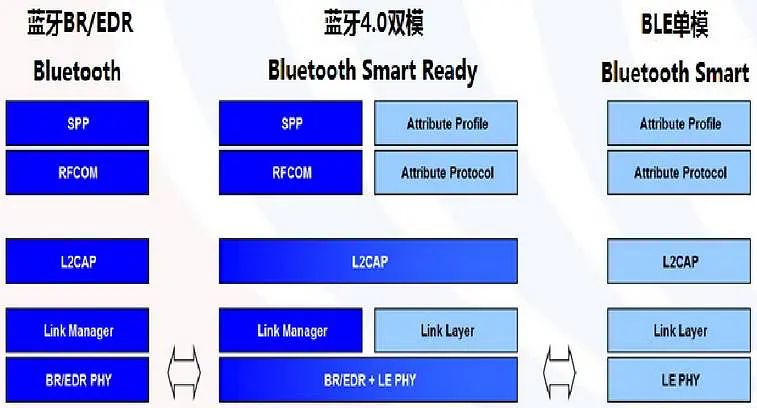 蓝牙BR/EDR

Bluetooth

SPP

RFCOM

L2CAP

Link Manager

BR/EDR PHY

蓝牙4.0双模

Bluetooth Smart Ready

SPP

Attribute Profile

RFCOM

Attribute Protocol

L2CAP

Link Manager

Link Layer

BR/EDR + LE PHY

BLE单模

Bluetooth Smart

Attribute Profile

Attribute Protocol

L2CAP

Link Layer

LE PHY